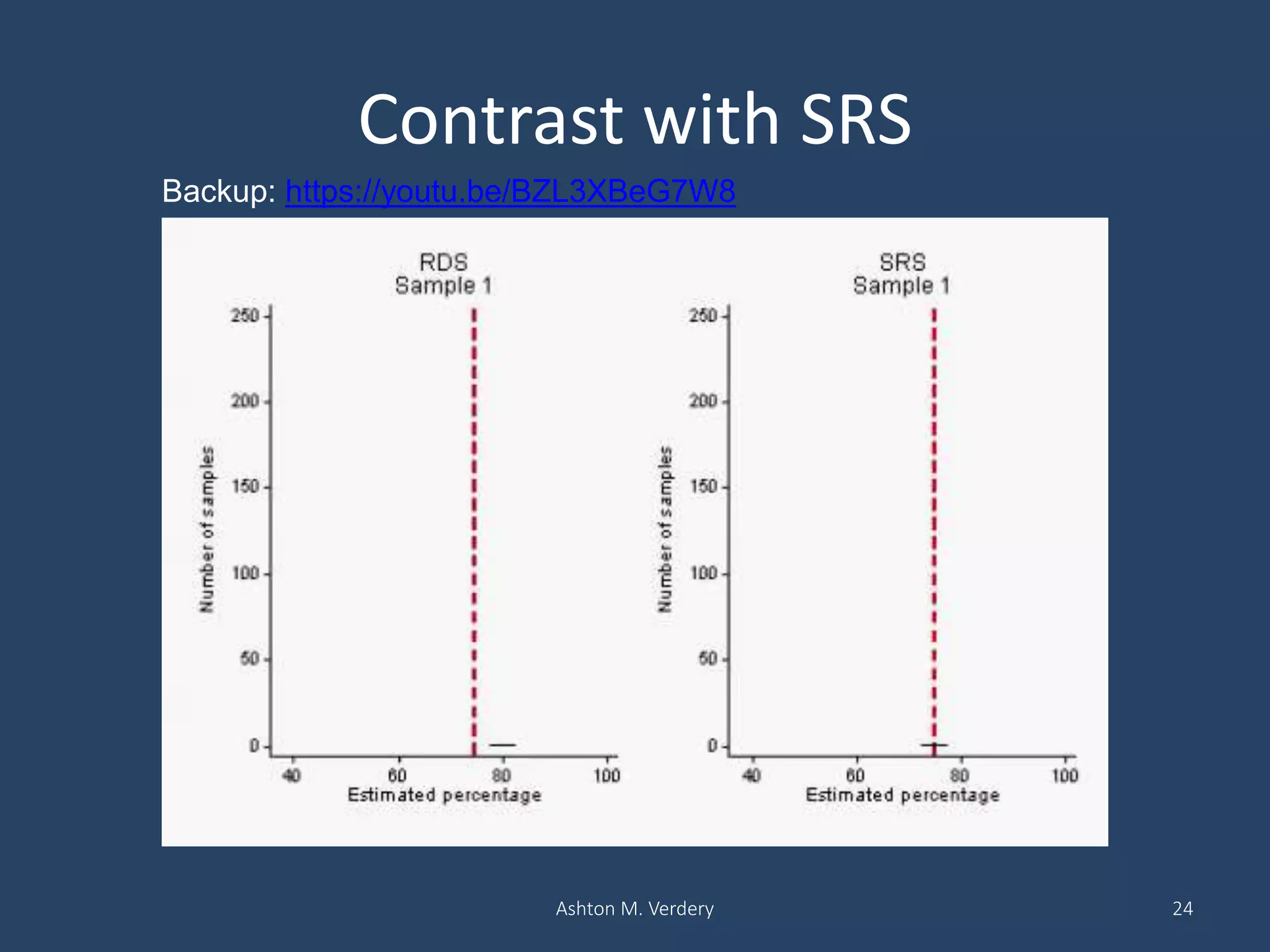 Contrast with SRS

Backup: https://youtu.be/BZL3XBeG7W8

RDS
Sample 1

Number of samples

250
200
150
100
50
0

40 60 80 100
Estimated percentage

SRS
Sample 1

Number of samples

250
200
150
100
50
0

40 60 80 100
Estimated percentage

Ashton M. Verdery

24